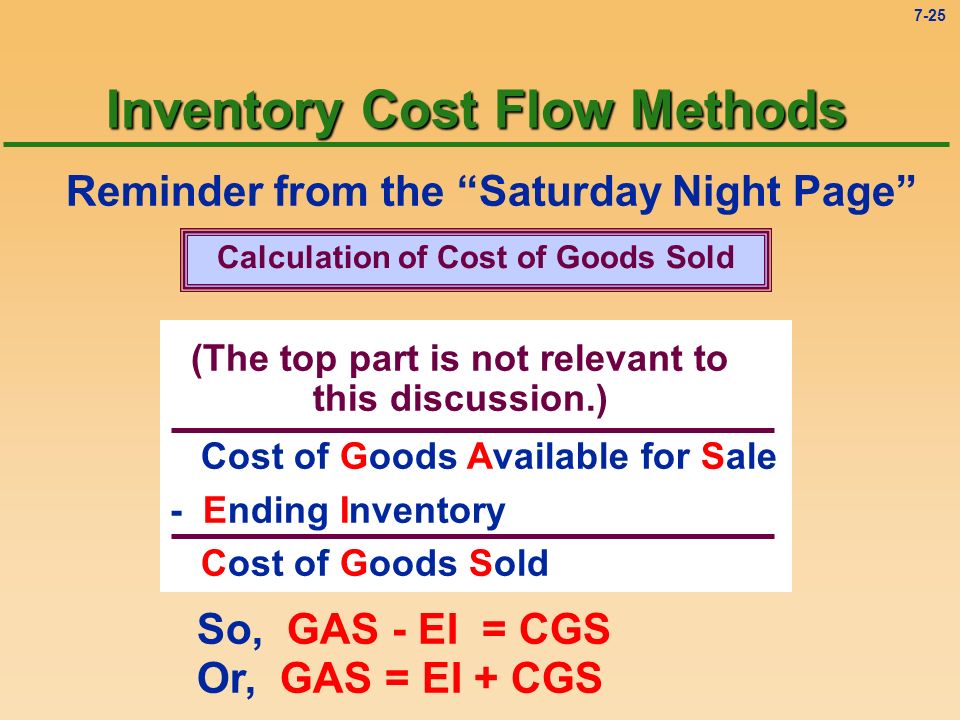 7-25

Inventory Cost Flow Methods

Reminder from the “Saturday Night Page”

Calculation of Cost of Goods Sold

(The top part is not relevant to this discussion.)

Cost of Goods Available for Sale

- Ending Inventory

Cost of Goods Sold

So, GAS - EI = CGS

Or, GAS = EI + CGS